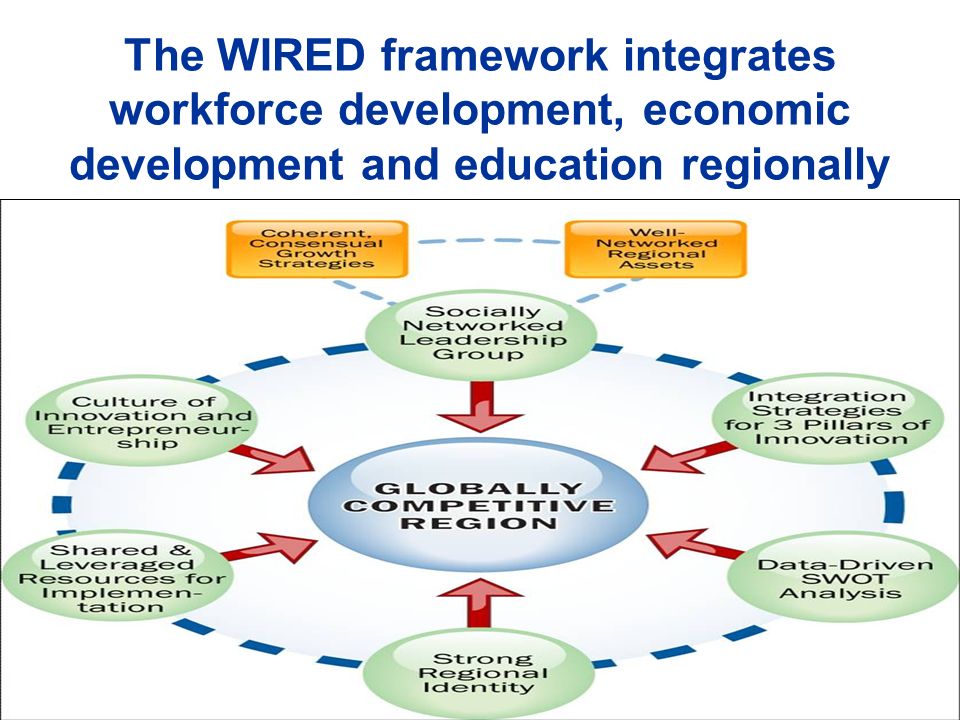 The WIRED framework integrates workforce development, economic development and education regionally

Coherent, Consensual Growth Strategies

Well-Networked Regional Assets

Socially Networked Leadership Group

Culture of Innovation and Entrepreneurship

Integration Strategies for 3 Pillars of Innovation

GLOBALLY COMPETITIVE REGION

Shared & Leveraged Resources for Implementation

Data-Driven SWOT Analysis

Strong Regional Identity